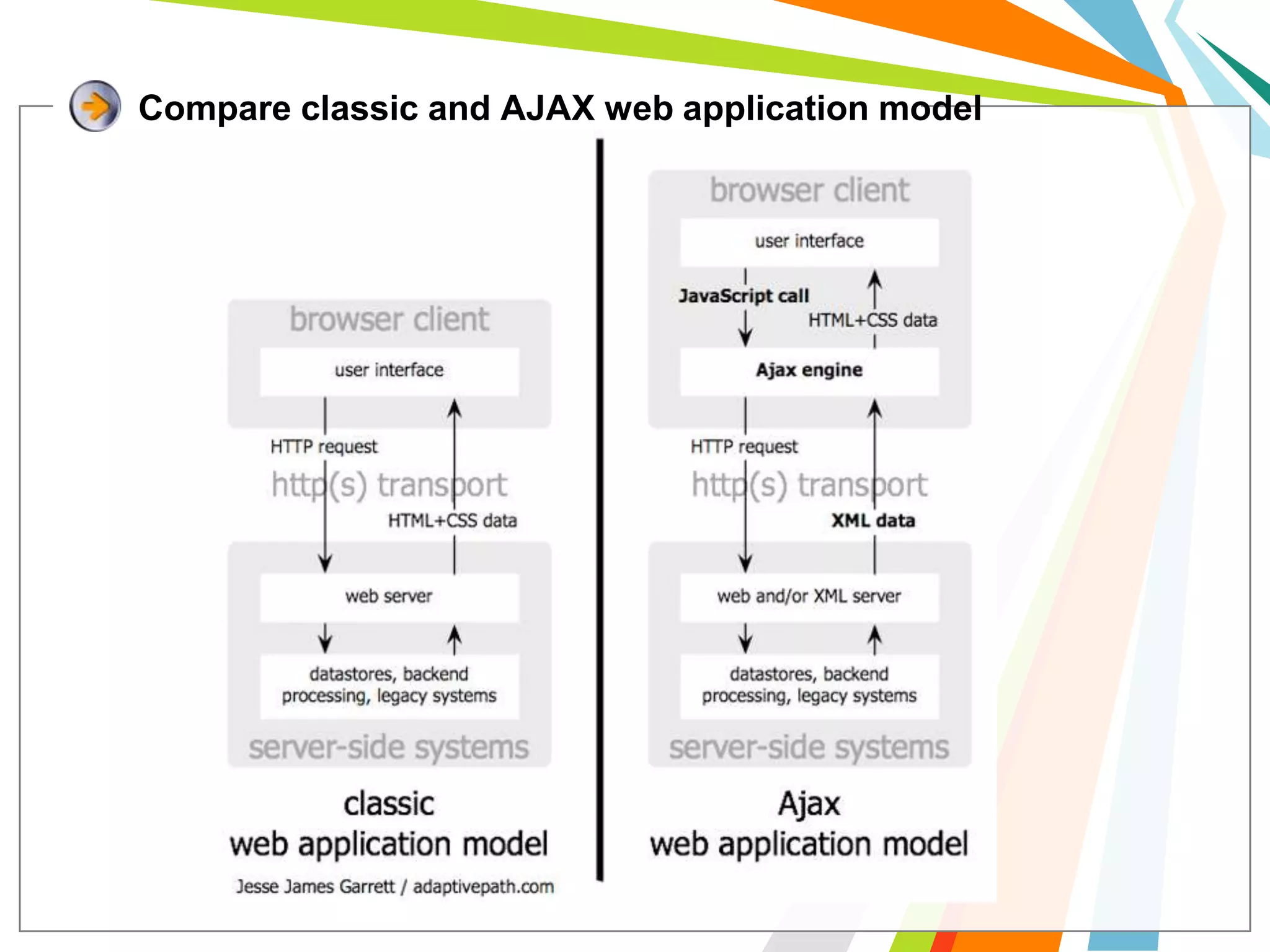 Compare classic and AJAX web application model

browser client

user interface

HTTP request

http(s) transport

HTML+CSS data

web server

datastores, backend processing, legacy systems

server-side systems

classic web application model

Jesse James Garrett / adaptivepath.com

browser client

user interface

JavaScript call

HTML+CSS data

Ajax engine

HTTP request

http(s) transport

XML data

web and/or XML server

datastores, backend processing, legacy systems

server-side systems

Ajax web application model